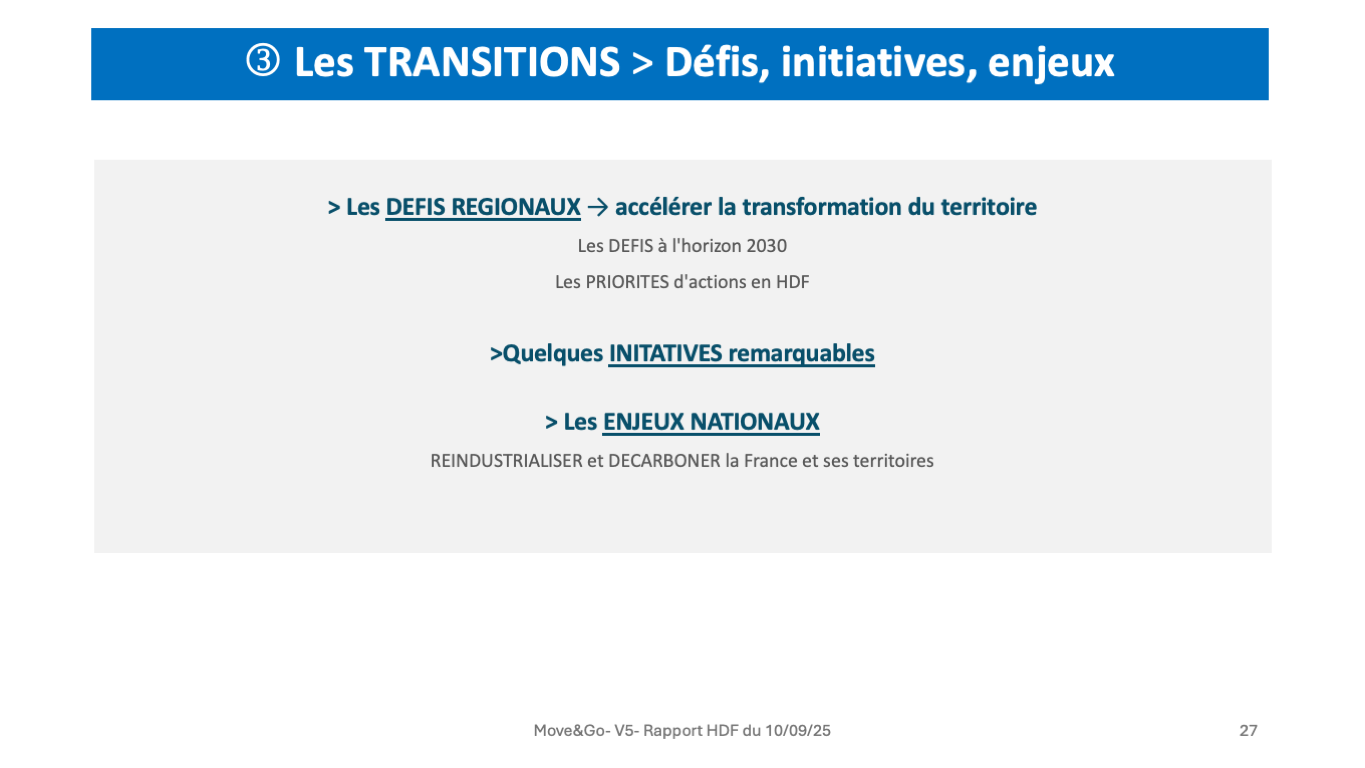 ③ Les TRANSITIONS > Défis, initiatives, enjeux

> Les DEFIS REGIONAUX → accélérer la transformation du territoire

Les DEFIS à l'horizon 2030

Les PRIORITES d'actions en HDF

>Quelques INITATIVES remarquables

> Les ENJEUX NATIONAUX

REINDUSTRIALISER et DECARBONER la France et ses territoires

Move&Go- V5- Rapport HDF du 10/09/25

27